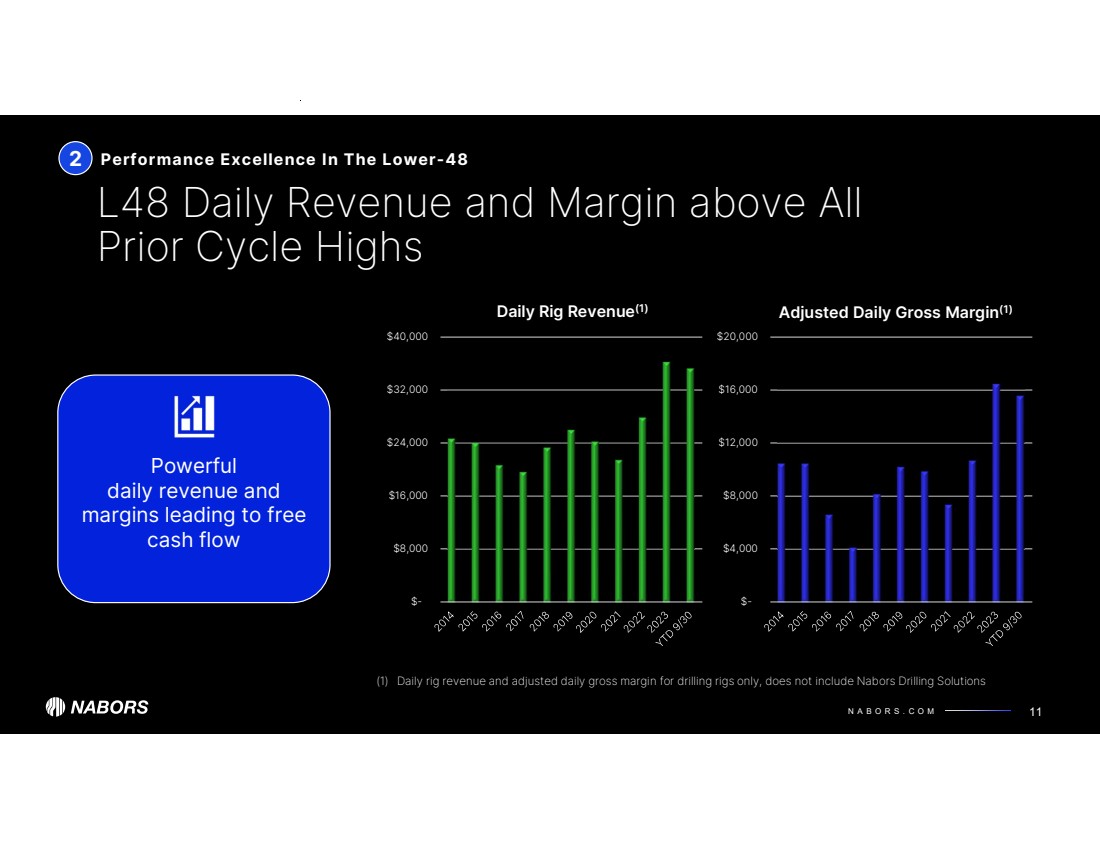 2 Performance Excellence In The Lower-48

L48 Daily Revenue and Margin above All Prior Cycle Highs

Powerful daily revenue and margins leading to free cash flow

Daily Rig Revenue$^{(1)}$

$40,000
$32,000
$24,000
$16,000
$8,000
$-

2014 2015 2016 2017 2018 2019 2020 2021 2022 2023 YTD 9/30

Adjusted Daily Gross Margin$^{(1)}$

$20,000
$16,000
$12,000
$8,000
$4,000
$-

2014 2015 2016 2017 2018 2019 2020 2021 2022 2023 YTD 9/30

(1) Daily rig revenue and adjusted daily gross margin for drilling rigs only, does not include Nabors Drilling Solutions

NABORS

NABORS.COM

11